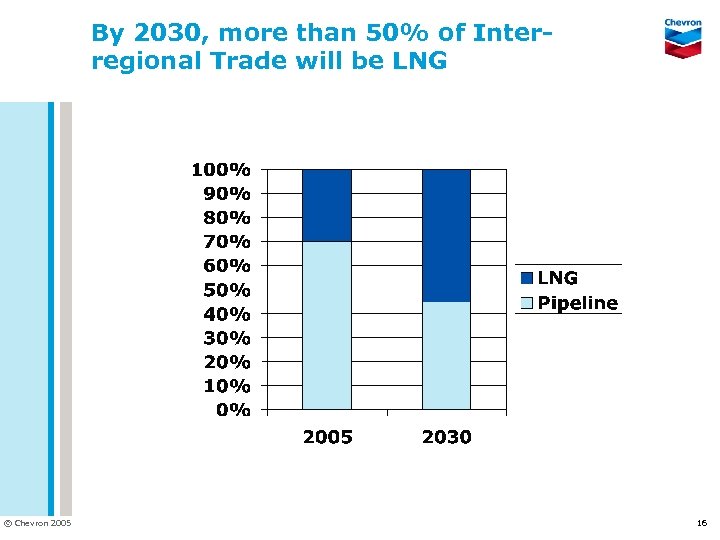 By 2030, more than 50% of Inter-regional Trade will be LNG

Chevron

100%
90%
80%
70%
60%
50%
40%
30%
20%
10%
0%

2005
2030

LNG
Pipeline

© Chevron 2005

16